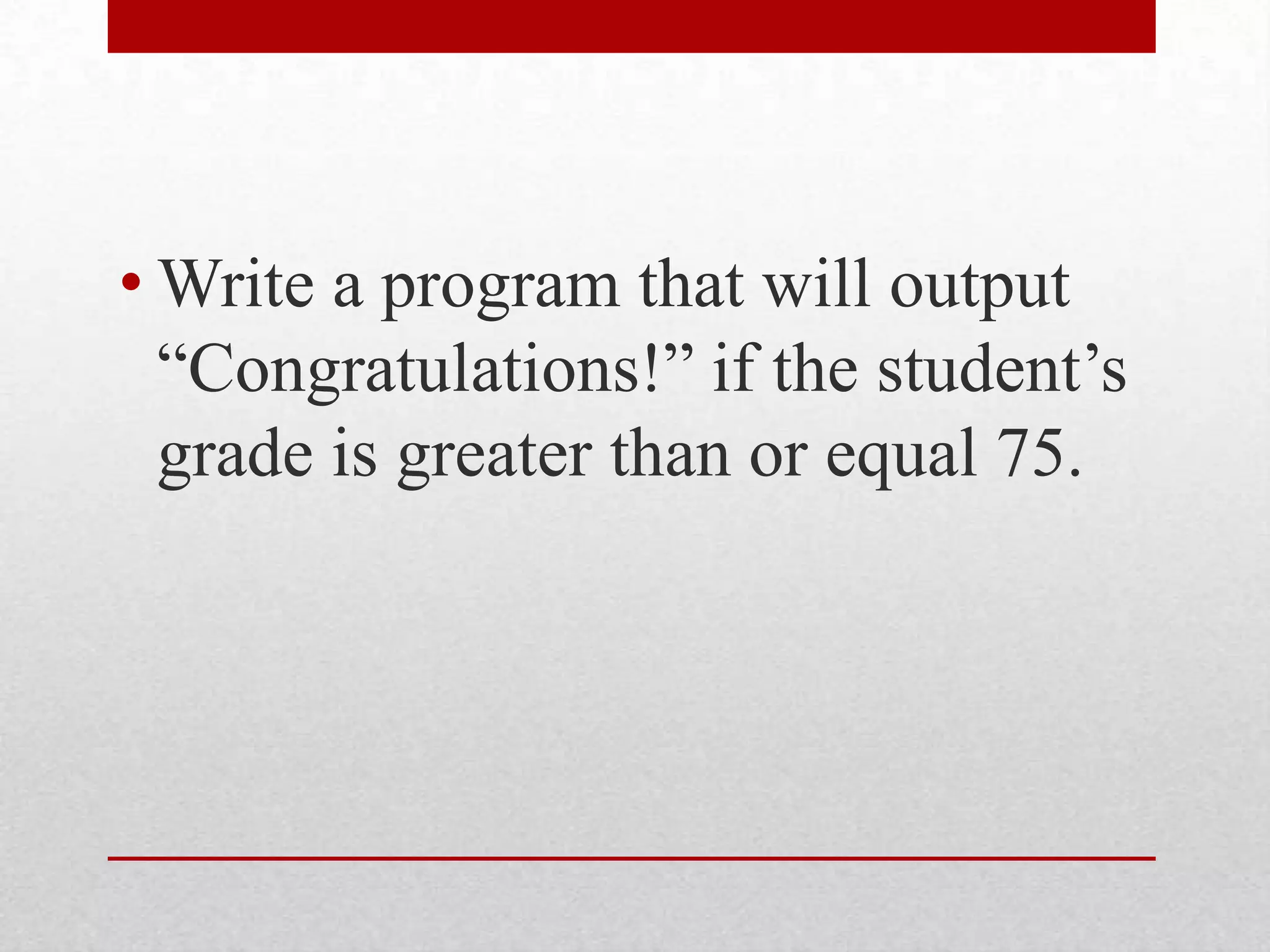 • Write a program that will output “Congratulations!” if the student’s grade is greater than or equal 75.